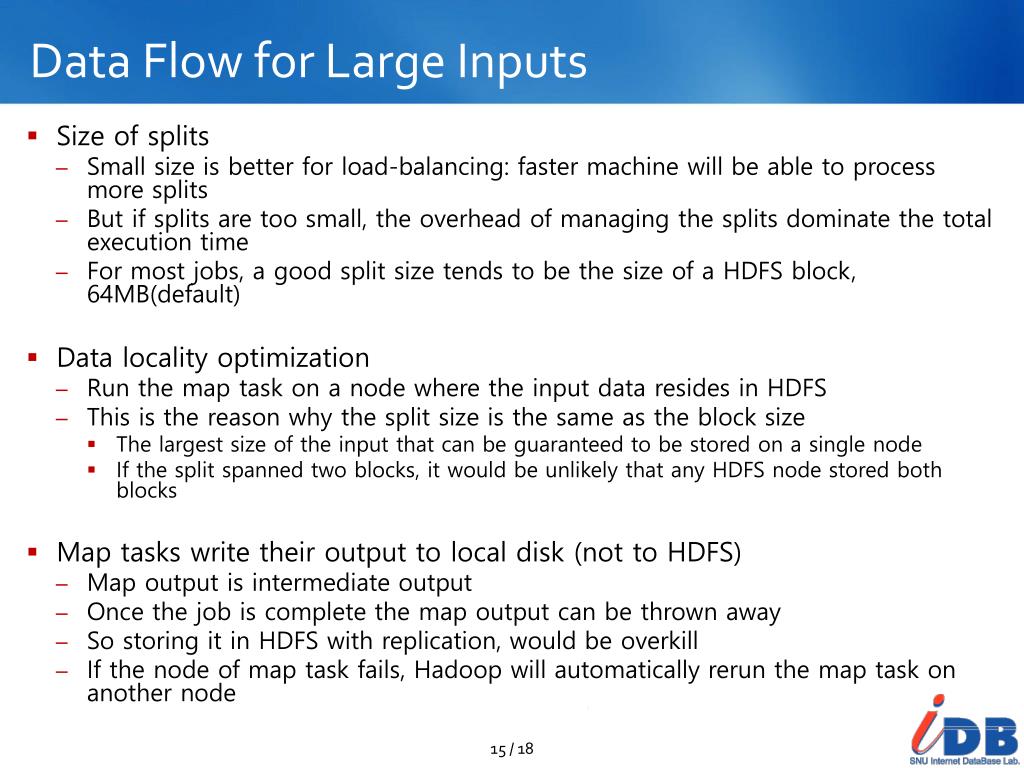 Data Flow for Large Inputs

▪ Size of splits
– Small size is better for load-balancing: faster machine will be able to process more splits
– But if splits are too small, the overhead of managing the splits dominate the total execution time
– For most jobs, a good split size tends to be the size of a HDFS block, 64MB(default)

▪ Data locality optimization
– Run the map task on a node where the input data resides in HDFS
– This is the reason why the split size is the same as the block size
▪ The largest size of the input that can be guaranteed to be stored on a single node
▪ If the split spanned two blocks, it would be unlikely that any HDFS node stored both blocks

▪ Map tasks write their output to local disk (not to HDFS)
– Map output is intermediate output
– Once the job is complete the map output can be thrown away
– So storing it in HDFS with replication, would be overkill
– If the node of map task fails, Hadoop will automatically rerun the map task on another node

15 / 18

iDB
SNU Internet DataBase Lab.